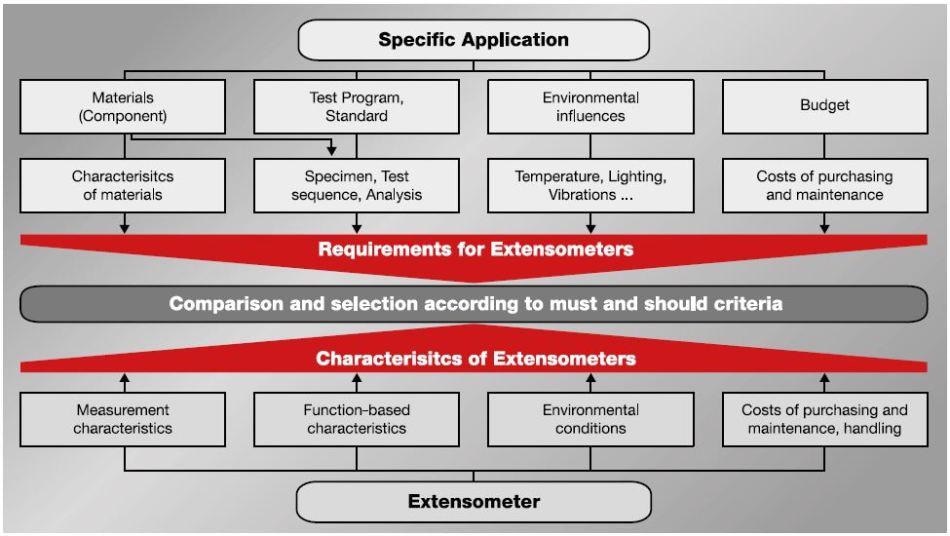 Specific Application

Materials (Component)

Test Program, Standard

Environmental influences

Budget

Characterisitcs of materials

Specimen, Test sequence, Analysis

Temperature, Lighting, Vibrations ...

Costs of purchasing and maintenance

Requirements for Extensometers

Comparison and selection according to must and should criteria

Characterisitcs of Extensometers

Measurement characteristics

Function-based characteristics

Environmental conditions

Costs of purchasing and maintenance, handling

Extensometer